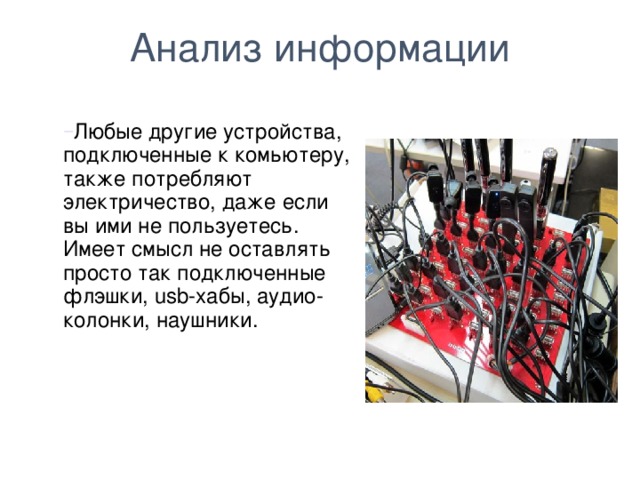 Анализ информации

–Любые другие устройства, подключенные к комьютеру, также потребляют электричество, даже если вы ими не пользуетесь. Имеет смысл не оставлять просто так подключенные флэшки, usb-хабы, аудио-колонки, наушники.